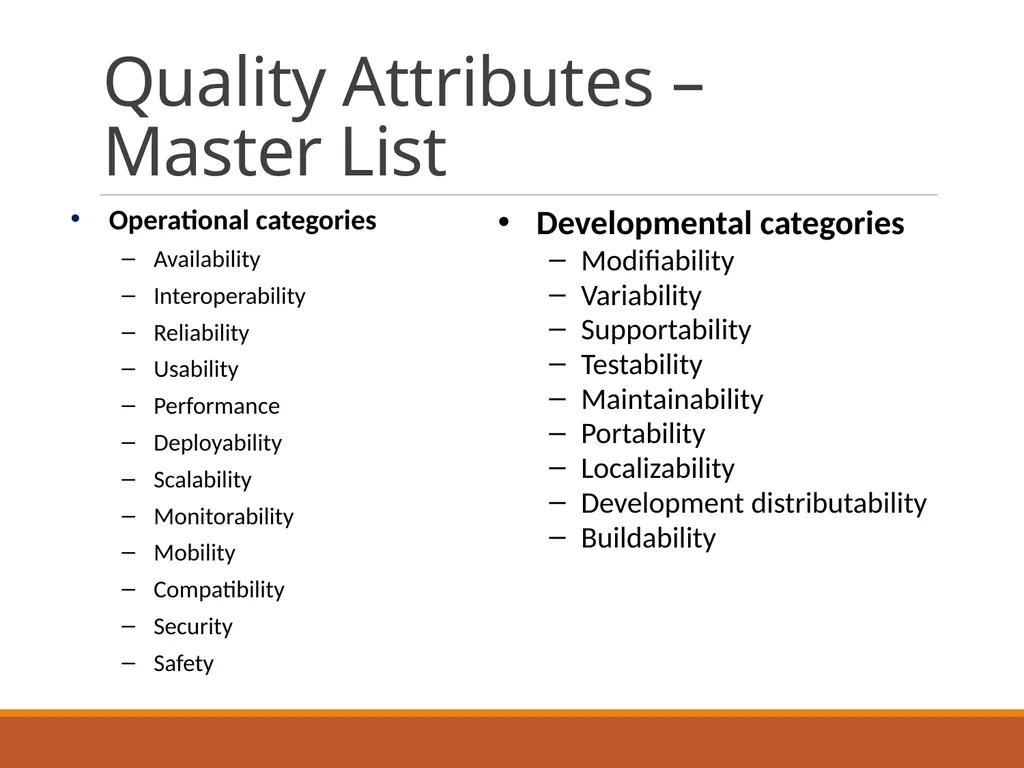 Quality Attributes – Master List

• Operational categories
– Availability
– Interoperability
– Reliability
– Usability
– Performance
– Deployability
– Scalability
– Monitorability
– Mobility
– Compatibility
– Security
– Safety

• Developmental categories
– Modifiability
– Variability
– Supportability
– Testability
– Maintainability
– Portability
– Localizability
– Development distributability
– Buildability